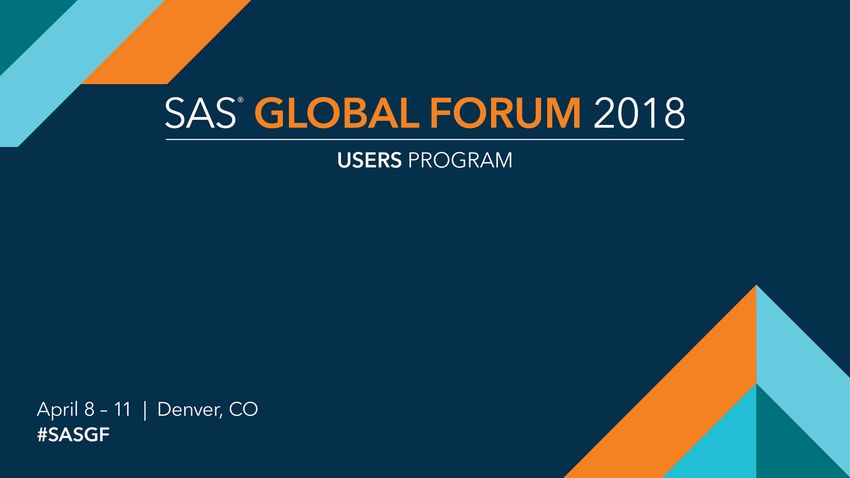 SAS® GLOBAL FORUM 2018

USERS PROGRAM

April 8 – 11 | Denver, CO
#SASGF